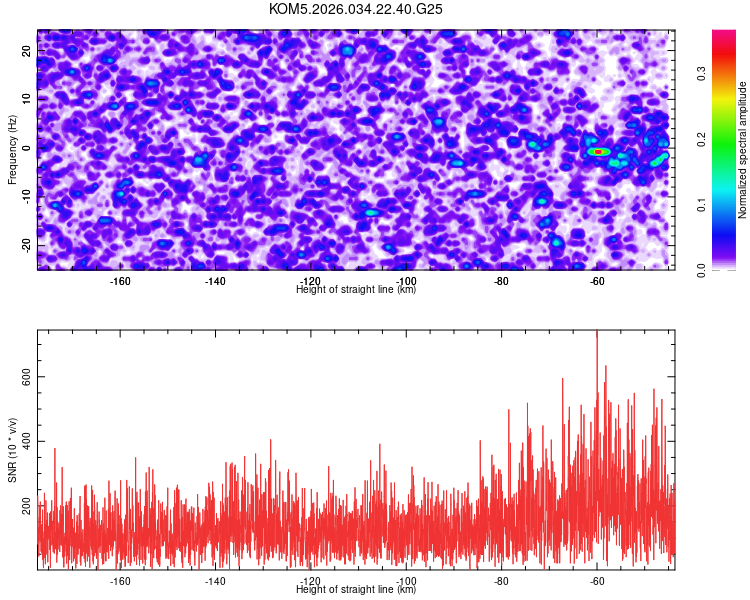 KOM5.2026.034.22.40.G25

Frequency (Hz)
20
10
0
-10
-20
-160
-140
-120
-100
-80
-60
Height of straight line (km)

Normalized spectral amplitude
0.0
0.1
0.2
0.3

SNR (10 * v/v)
200
400
600
-160
-140
-120
-100
-80
-60
Height of straight line (km)